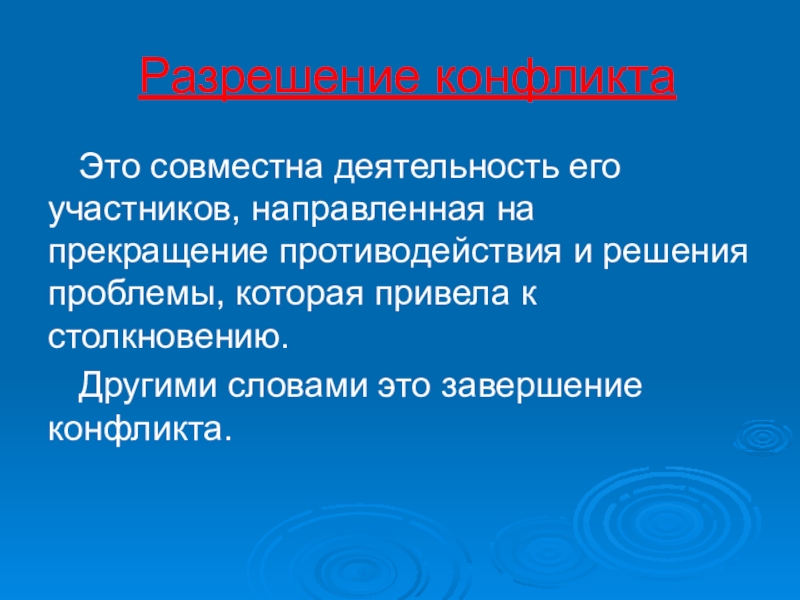 Разрешение конфликта

Это совместна деятельность его участников, направленная на прекращение противодействия и решения проблемы, которая привела к столкновению.

Другими словами это завершение конфликта.